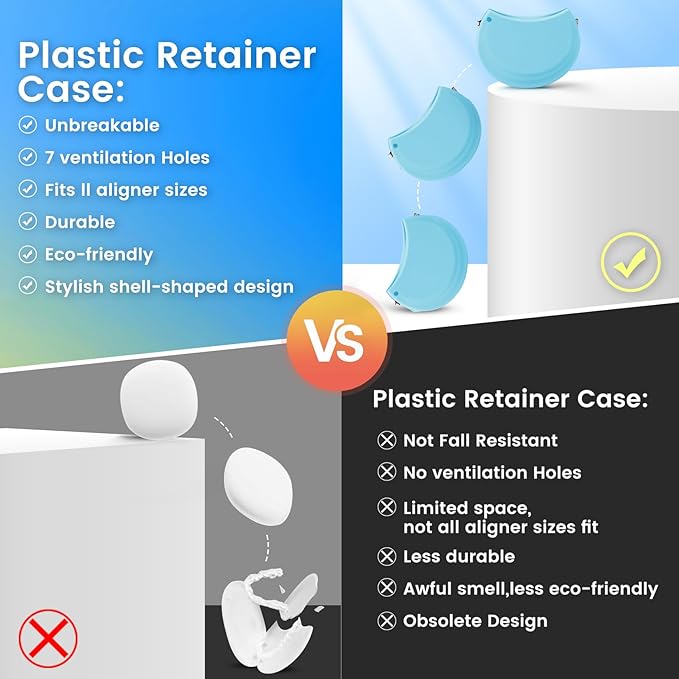 Plastic Retainer Case:

Unbreakable

7 ventilation Holes

Fits ll aligner sizes

Durable

Eco-friendly

Stylish shell-shaped design

VS

Plastic Retainer Case:

Not Fall Resistant

No ventilation Holes

Limited space, not all aligner sizes fit

Less durable

Awful smell,less eco-friendly

Obsolete Design